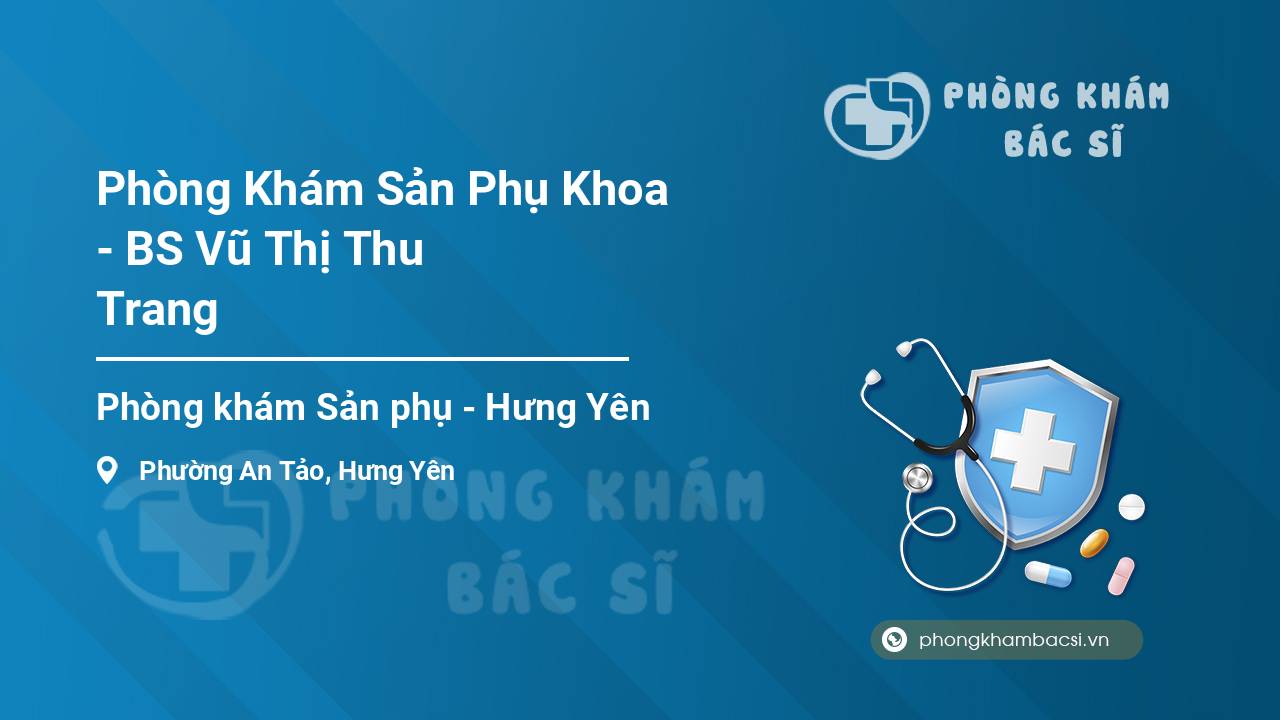 PHÒNG KHÁM BÁC SĨ

Phòng Khám Sản Phụ Khoa - BS Vũ Thị Thu Trang

Phòng khám Sản phụ - Hưng Yên

Phường An Tảo, Hưng Yên

PHÒNG KHÁM BÁC SĨ

phongkhambacsi.vn